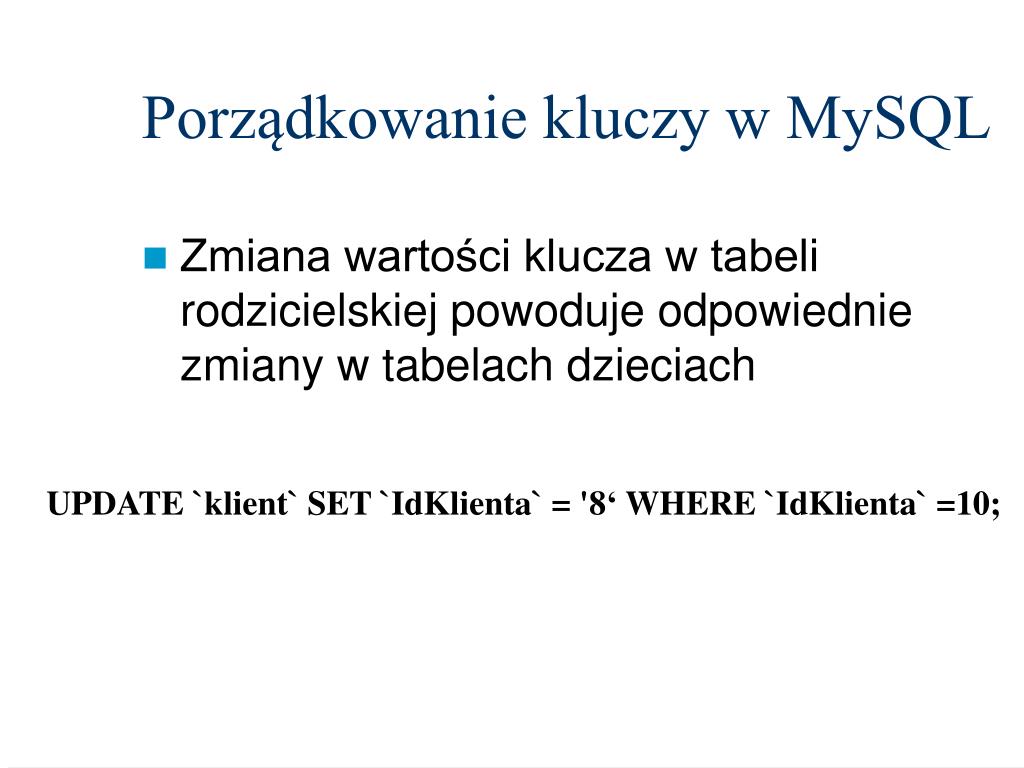 Porządkowanie kluczy w MySQL

Zmiana wartości klucza w tabeli rodzicielskiej powoduje odpowiednie zmiany w tabelach dzieciach

UPDATE `klient` SET `IdKlienta` = '8‘ WHERE `IdKlienta` =10;